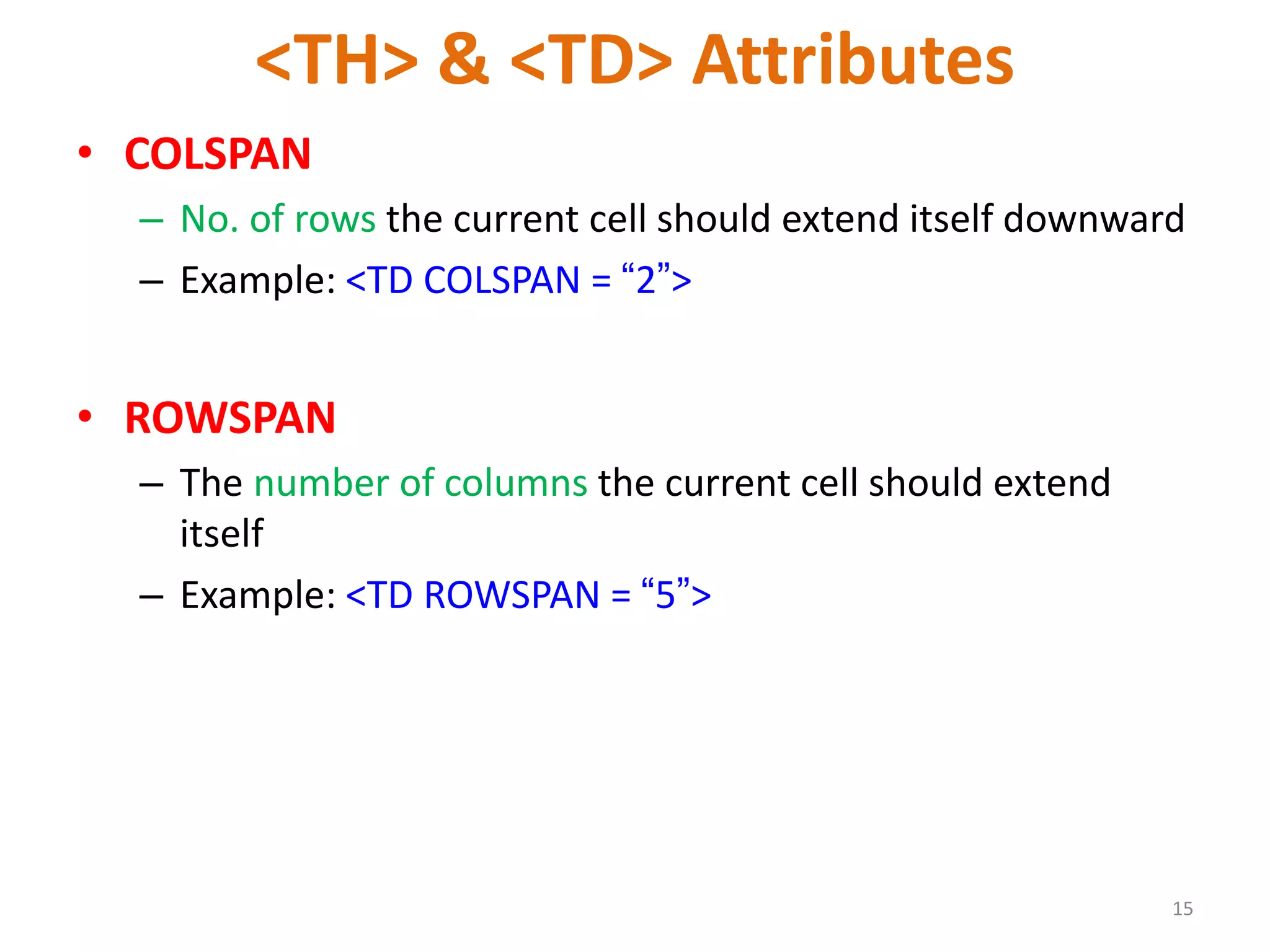 <TH> & <TD> Attributes

• COLSPAN
– No. of rows the current cell should extend itself downward
– Example: <TD COLSPAN = “2”>

• ROWSPAN
– The number of columns the current cell should extend itself
– Example: <TD ROWSPAN = “5”>

15